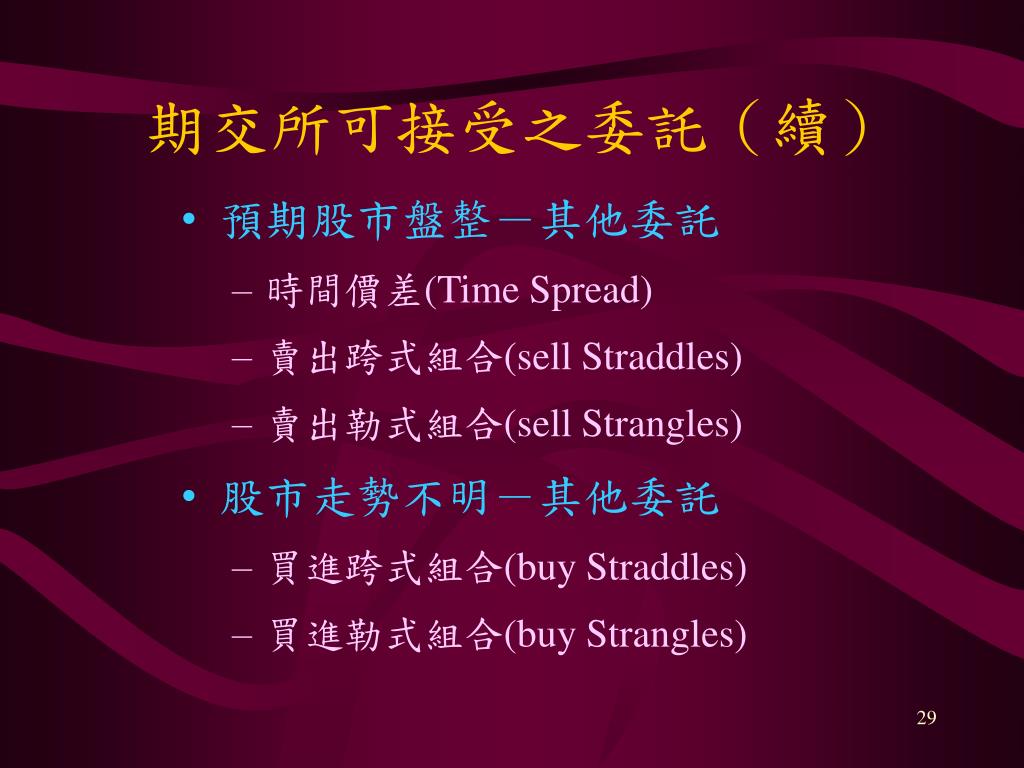 期交所可接受之委託（續）

• 預期股市盤整－其他委託
– 時間價差(Time Spread)
– 賣出跨式組合(sell Straddles)
– 賣出勒式組合(sell Strangles)

• 股市走勢不明－其他委託
– 買進跨式組合(buy Straddles)
– 買進勒式組合(buy Strangles)

29